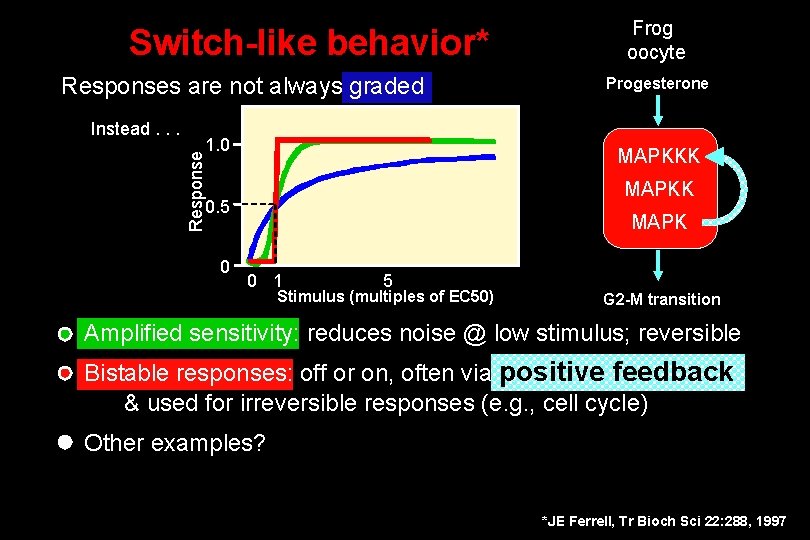 Switch-like behavior*

Responses are not always graded

Instead . . .

Response

1.0

0.5

0

0 1 5

Stimulus (multiples of EC50)

Frog oocyte

Progesterone

MAPKKK

MAPKK

MAPK

G2-M transition

Amplified sensitivity: reduces noise @ low stimulus; reversible

Bistable responses: off or on, often via positive feedback & used for irreversible responses (e.g., cell cycle)

Other examples?

*JE Ferrell, Tr Bioch Sci 22:288, 1997